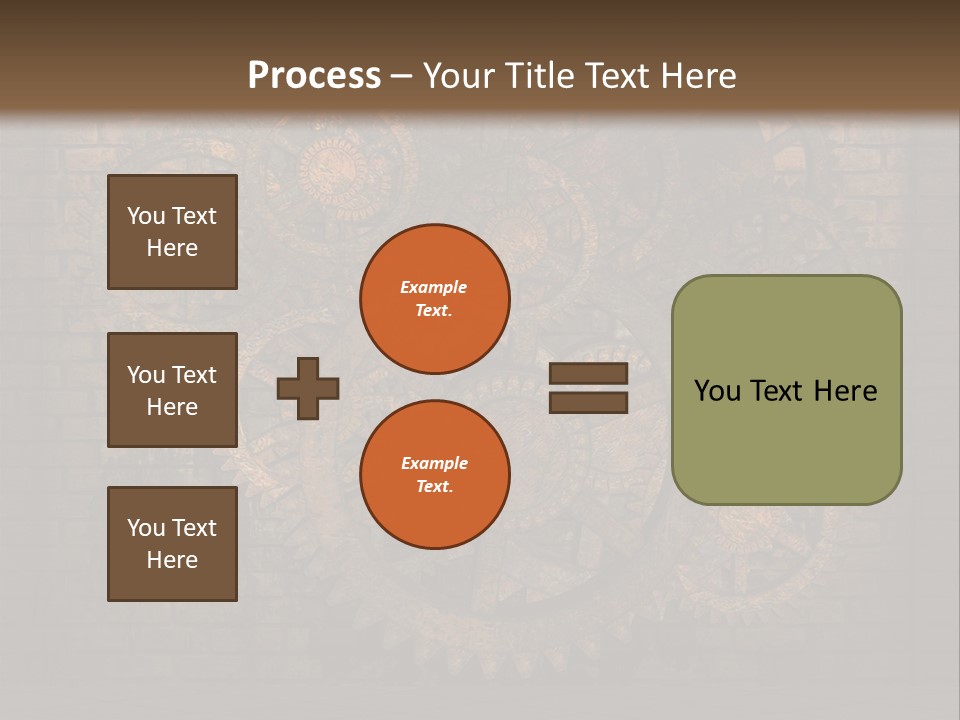 Process – Your Title Text Here

You Text Here

You Text Here

You Text Here

Example Text.

Example Text.

You Text Here